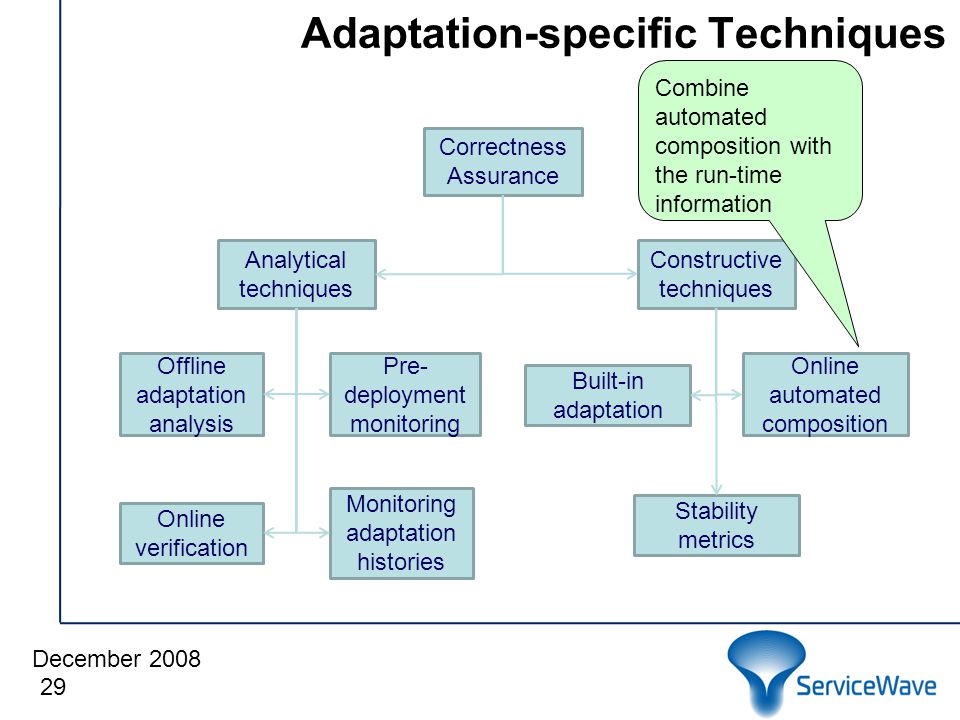 Adaptation-specific Techniques

Combine automated composition with the run-time information

Correctness Assurance

Analytical techniques

Constructive techniques

Offline adaptation analysis

Pre-deployment monitoring

Built-in adaptation

Online automated composition

Online verification

Monitoring adaptation histories

Stability metrics

December 2008
29

ServiceWave